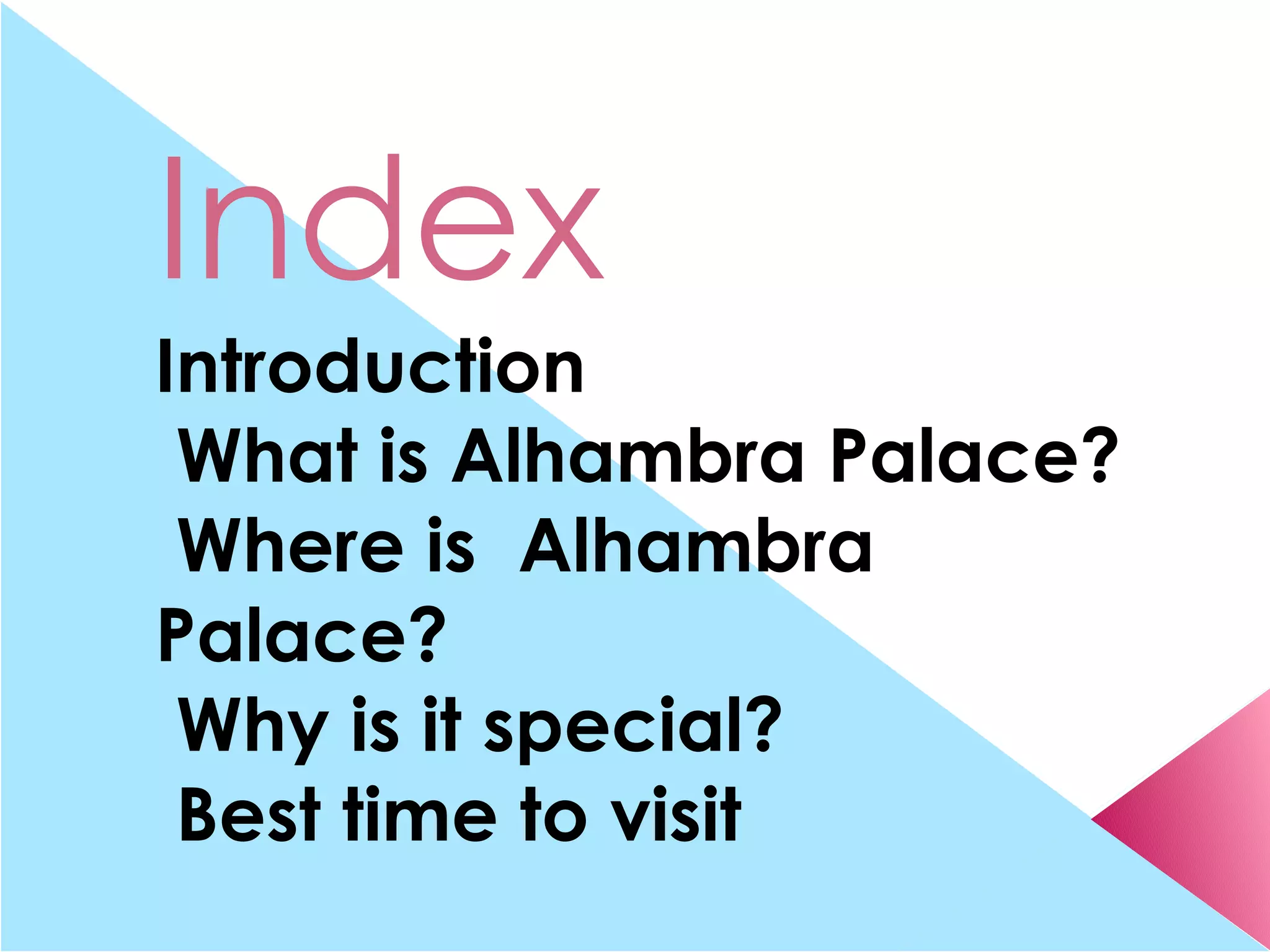 Index

Introduction
What is Alhambra Palace?
Where is Alhambra Palace?
Why is it special?
Best time to visit